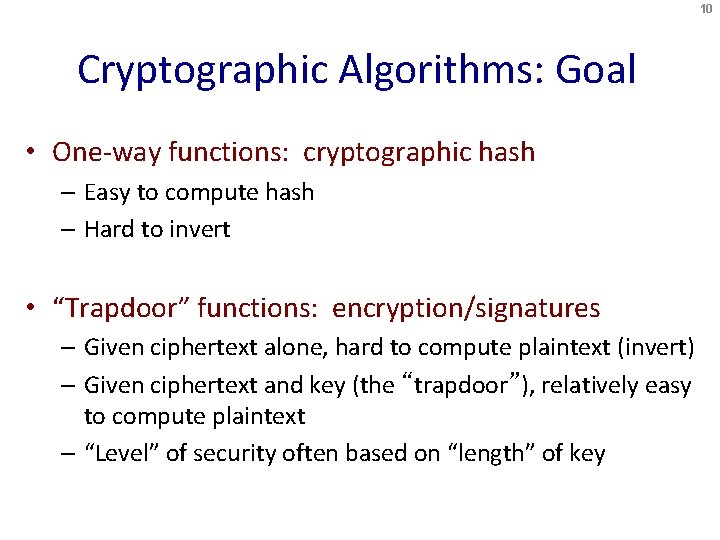 10

Cryptographic Algorithms: Goal

• One-way functions: cryptographic hash
– Easy to compute hash
– Hard to invert

• “Trapdoor” functions: encryption/signatures
– Given ciphertext alone, hard to compute plaintext (invert)
– Given ciphertext and key (the “trapdoor”), relatively easy to compute plaintext
– “Level” of security often based on “length” of key